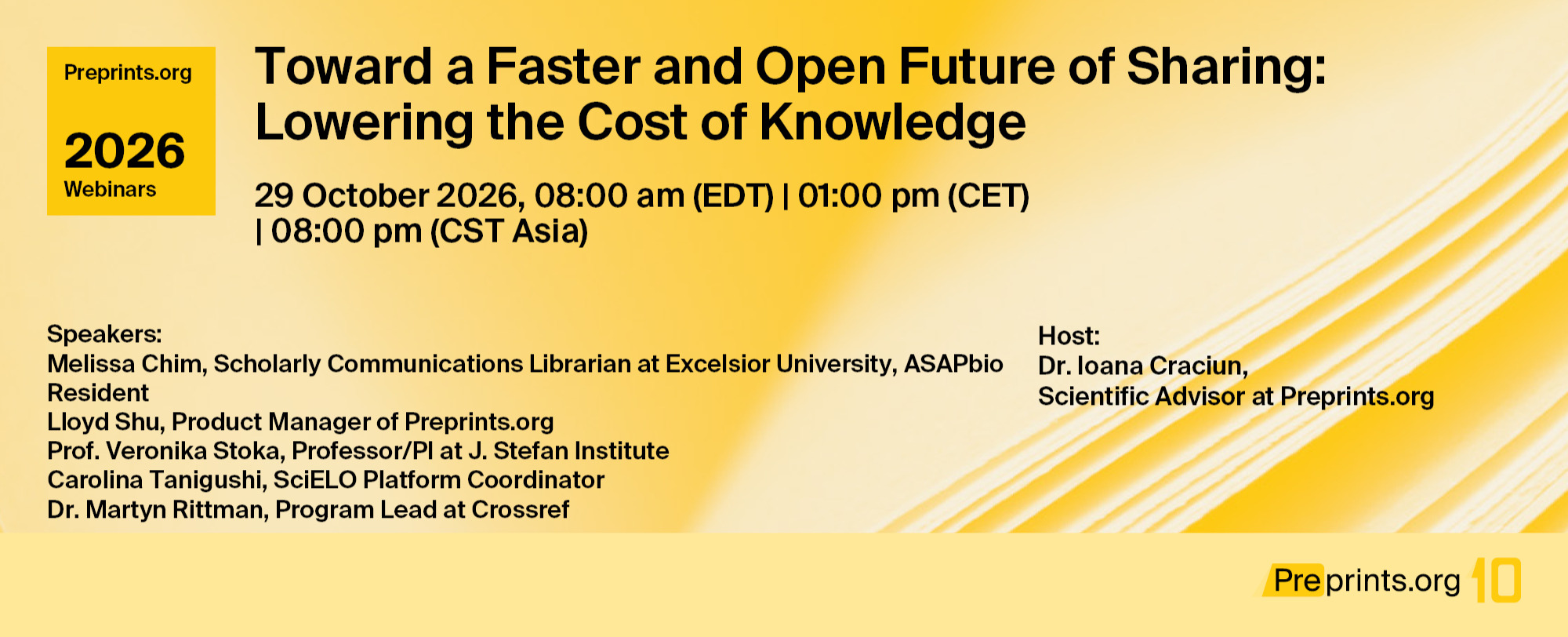 Preprints.org

2026
Webinars

Toward a Faster and Open Future of Sharing: Lowering the Cost of Knowledge

29 October 2026, 08:00 am (EDT) | 01:00 pm (CET) | 08:00 pm (CST Asia)

Speakers:
Melissa Chim, Scholarly Communications Librarian at Excelsior University, ASAPbio Resident
Lloyd Shu, Product Manager of Preprints.org
Prof. Veronika Stoka, Professor/PI at J. Stefan Institute
Carolina Tanigushi, SciELO Platform Coordinator
Dr. Martyn Rittman, Program Lead at Crossref

Host:
Dr. Ioana Craciun,
Scientific Advisor at Preprints.org

Preprints.org 10